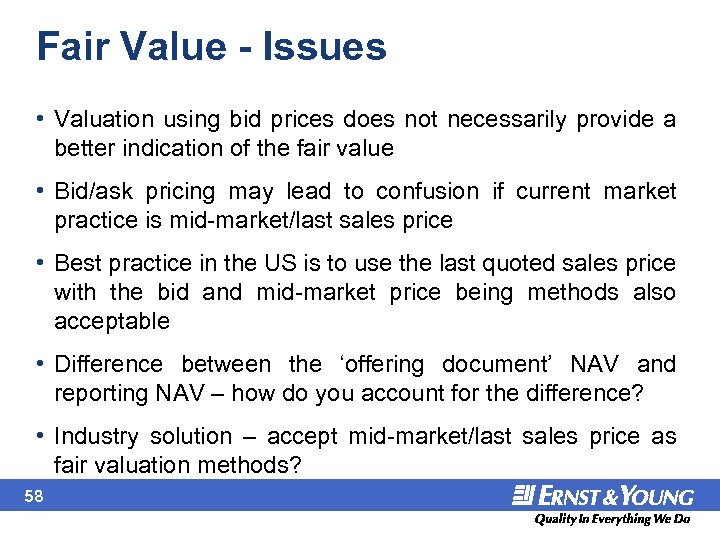 Fair Value - Issues

• Valuation using bid prices does not necessarily provide a better indication of the fair value

• Bid/ask pricing may lead to confusion if current market practice is mid-market/last sales price

• Best practice in the US is to use the last quoted sales price with the bid and mid-market price being methods also acceptable

• Difference between the ‘offering document’ NAV and reporting NAV – how do you account for the difference?

• Industry solution – accept mid-market/last sales price as fair valuation methods?

58

ERNST & YOUNG

Quality In Everything We Do